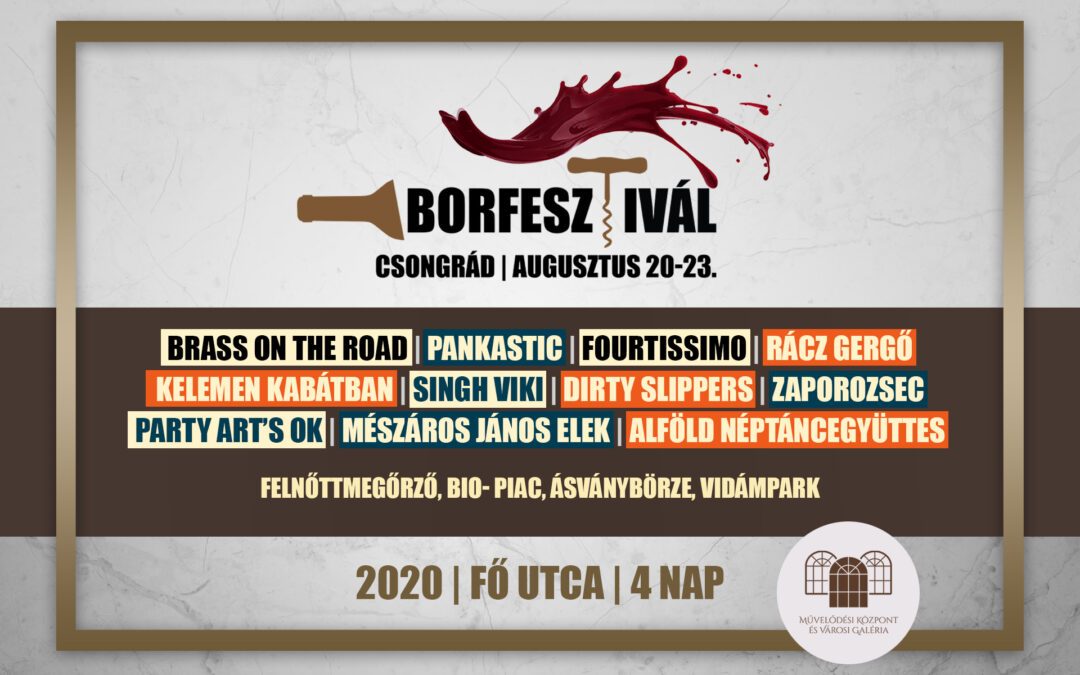 BORFESZTIVÁL

CSONGRÁD | AUGUSZTUS 20-23.

BRASS ON THE ROAD | PANKASTIC | FOURTISSIMO | RÁCZ GERGŐ
KELEMEN KABÁTBAN | SINGH VIKI | DIRTY SLIPPERS | ZAPOROZSEC
PARTY ART'S OK | MÉSZÁROS JÁNOS ELEK | ALFÖLD NÉPTÁNCEGYÜTTES

FELNŐTTMEGŐRZŐ, BIO- PIAC, ÁSVÁNYBÖRZE, VIDÁMPARK

2020 | FŐ UTCA | 4 NAP

MŰVELŐDÉSI KÖZPONT ÉS VÁROSI GALÉRIA